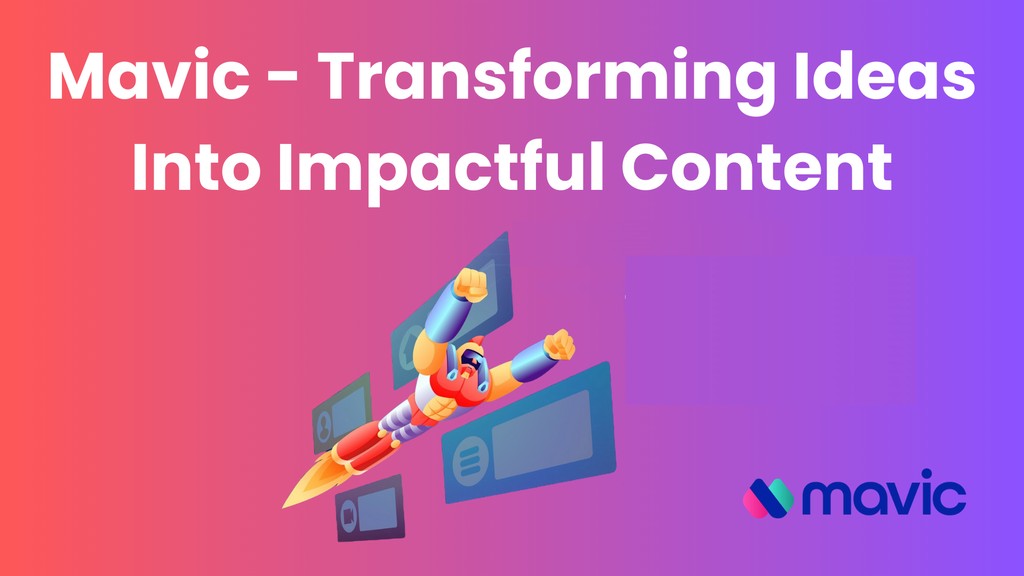 Mavic - Transforming Ideas Into Impactful Content

mavic